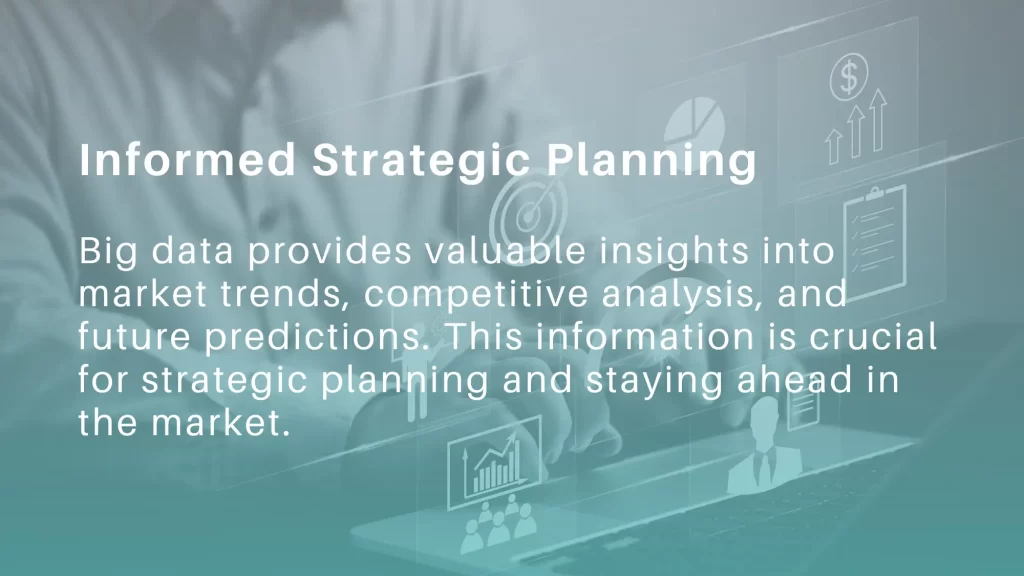 Informed Strategic Planning

Big data provides valuable insights into market trends, competitive analysis, and future predictions. This information is crucial for strategic planning and staying ahead in the market.